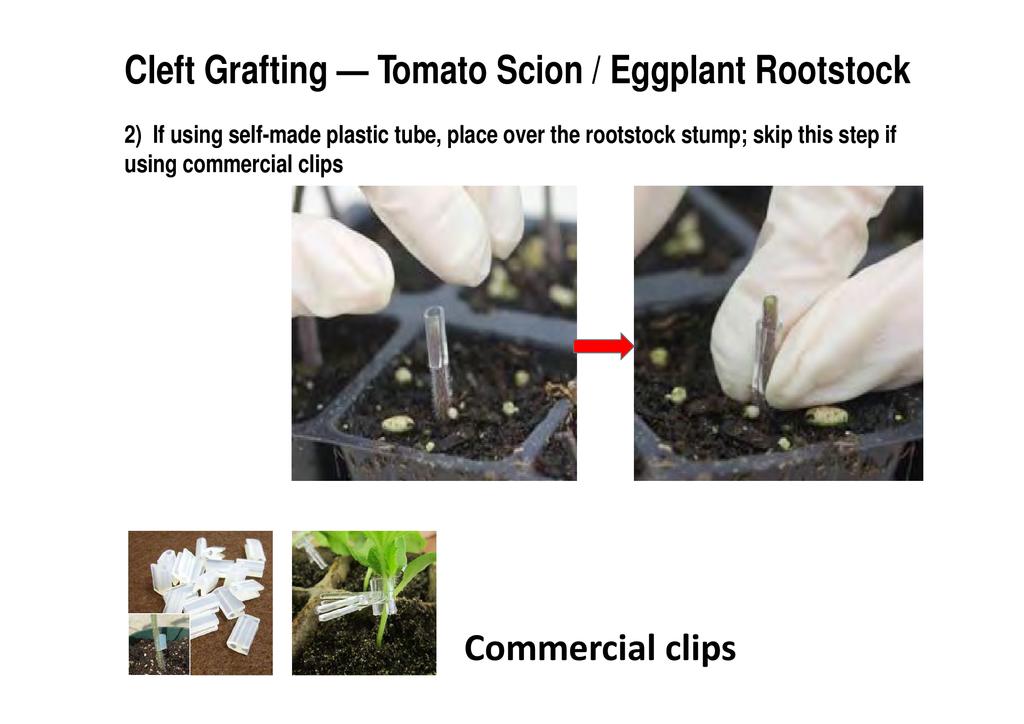 Cleft Grafting — Tomato Scion / Eggplant Rootstock

2) If using self-made plastic tube, place over the rootstock stump; skip this step if using commercial clips

Commercial clips